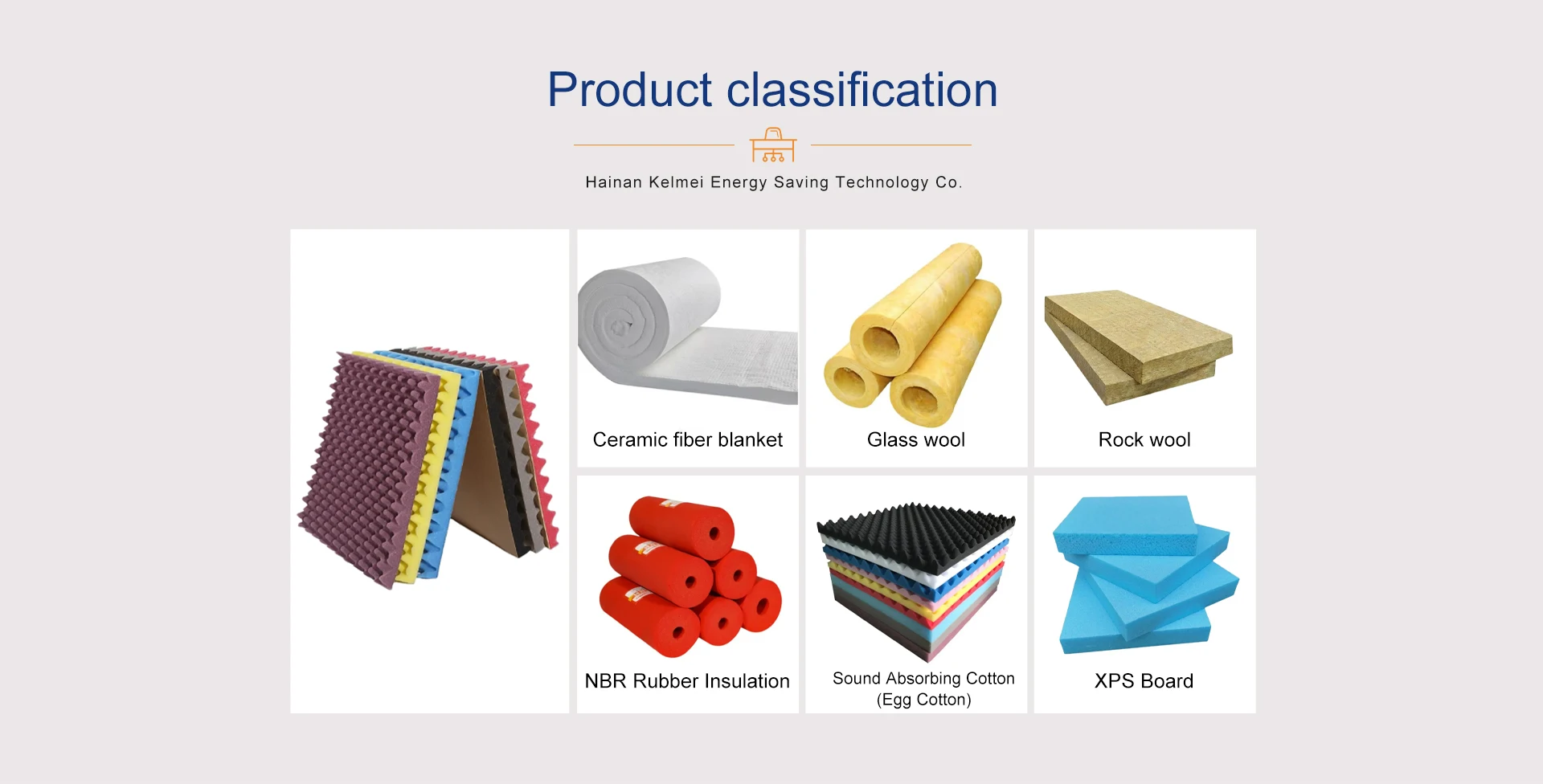 Product classification

Hainan Kelmei Energy Saving Technology Co.

Ceramic fiber blanket

Glass wool

Rock wool

NBR Rubber Insulation

Sound Absorbing Cotton (Egg Cotton)

XPS Board